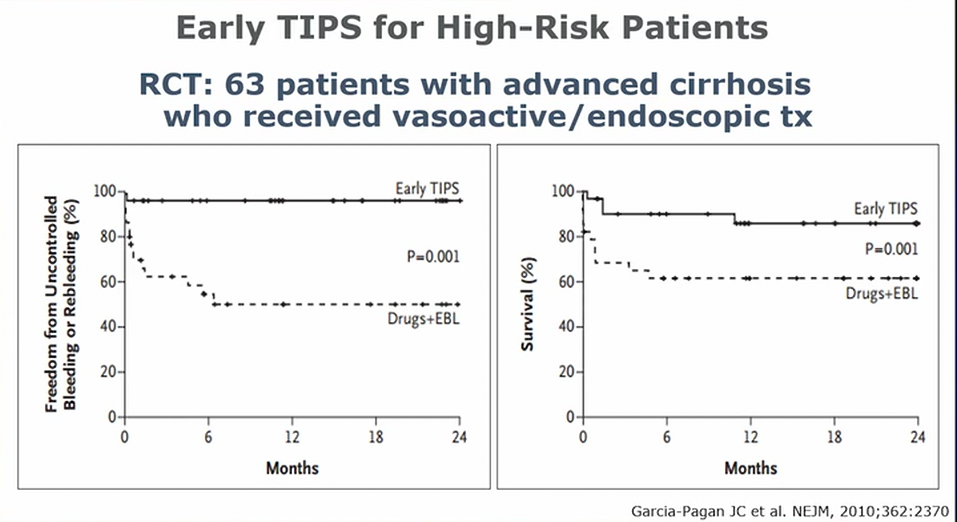 Early TIPS for High-Risk Patients

RCT: 63 patients with advanced cirrhosis who received vasoactive/endoscopic tx

Freedom from Uncontrolled Bleeding or Rebleeding (%)

100
80
60
40
20
0

Early TIPS

P=0.001

Drugs+EBL

0
6
12
18
24

Months

Survival (%)

100
80
60
40
20
0

Early TIPS

P=0.001

Drugs+EBL

0
6
12
18
24

Months

Garcia-Pagan JC et al. NEJM, 2010;362:2370